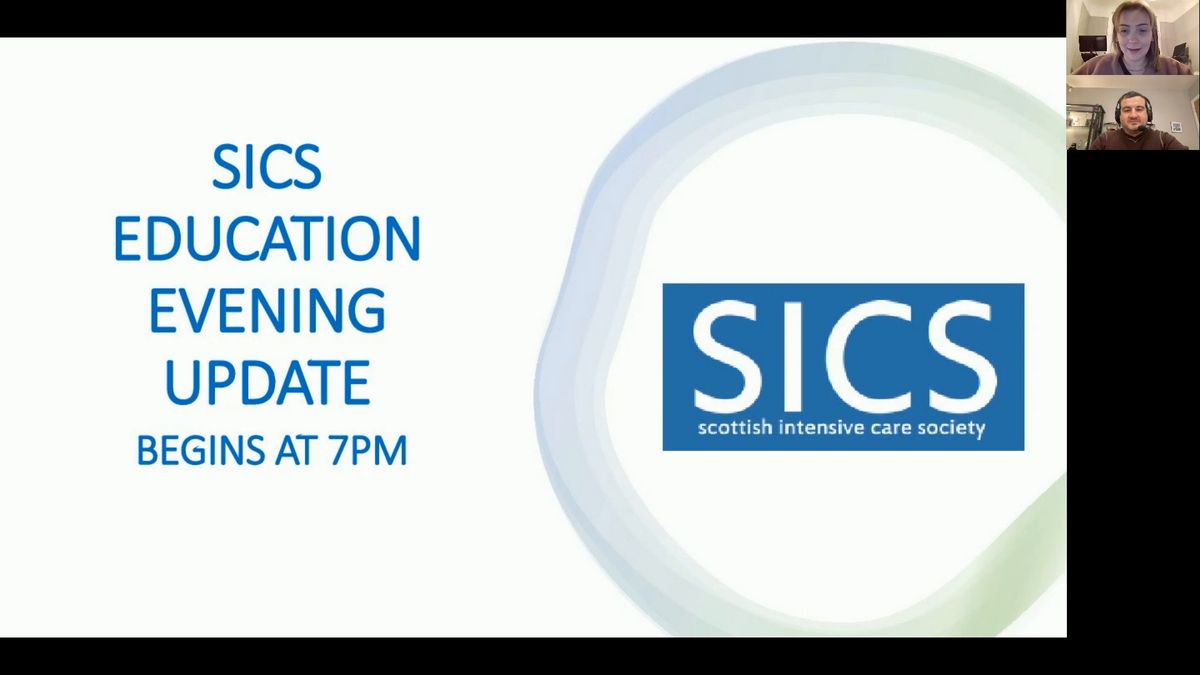 SICS
EDUCATION
EVENING
UPDATE
BEGINS AT 7PM

SICS
scottish intensive care society